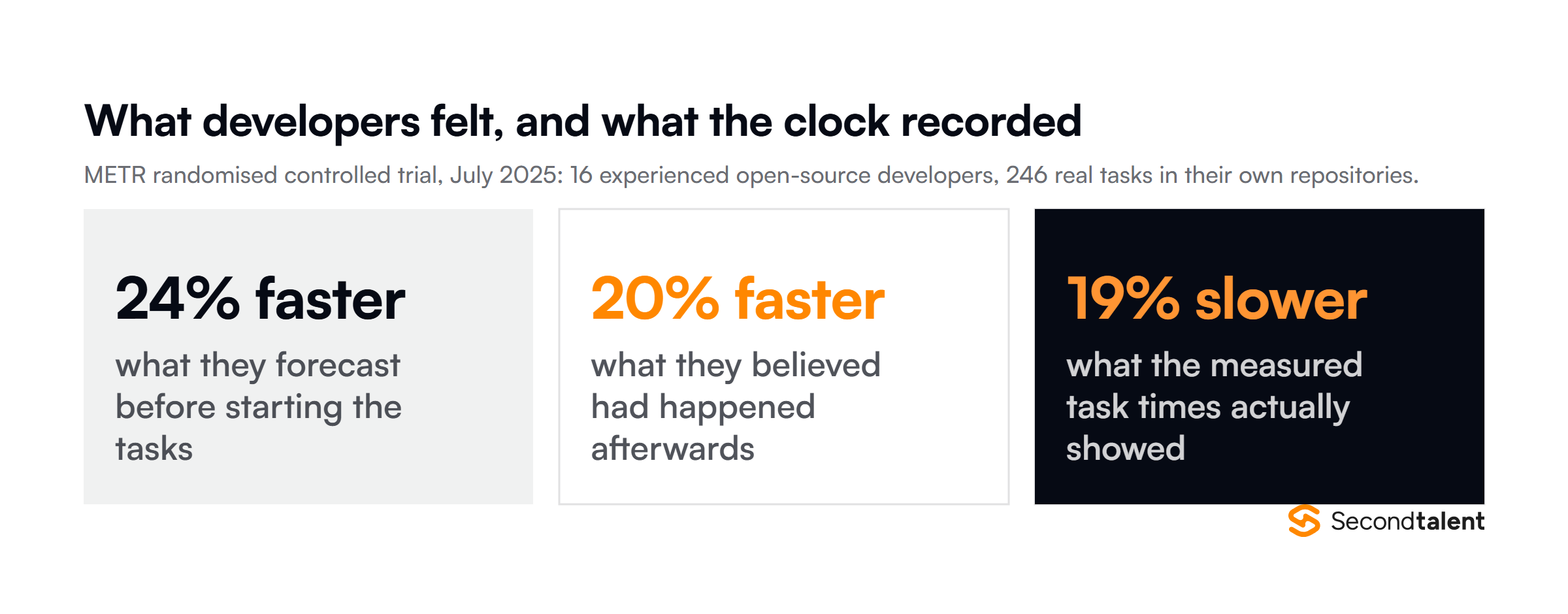 What developers felt, and what the clock recorded

METR randomised controlled trial, July 2025: 16 experienced open-source developers, 246 real tasks in their own repositories.

24% faster

what they forecast before starting the tasks

20% faster

what they believed had happened afterwards

19% slower

what the measured task times actually showed

Secondtalent